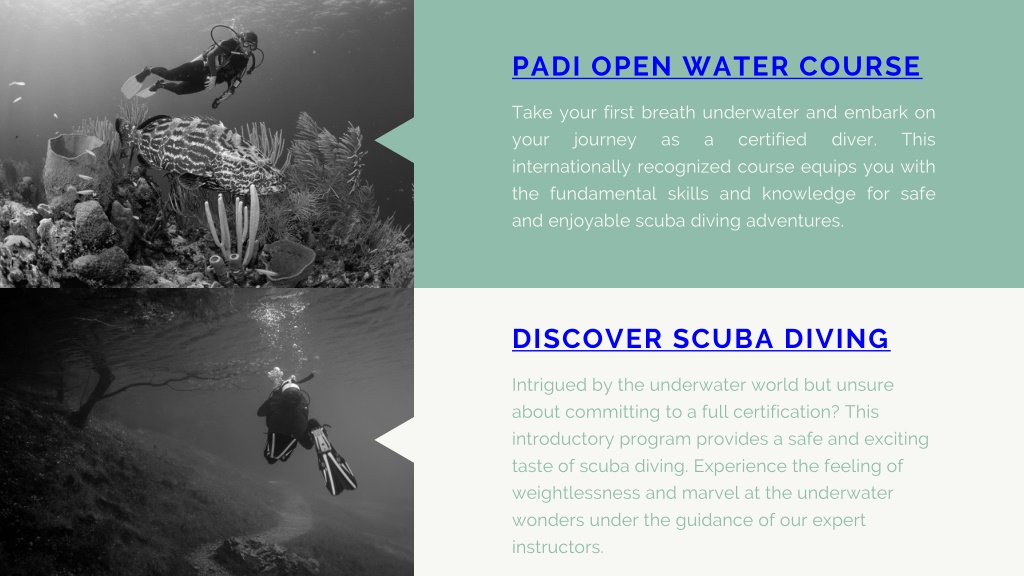 PADI OPEN WATER COURSE

Take your first breath underwater and embark on your journey as a certified diver. This internationally recognized course equips you with the fundamental skills and knowledge for safe and enjoyable scuba diving adventures.

DISCOVER SCUBA DIVING

Intrigued by the underwater world but unsure about committing to a full certification? This introductory program provides a safe and exciting taste of scuba diving. Experience the feeling of weightlessness and marvel at the underwater wonders under the guidance of our expert instructors.